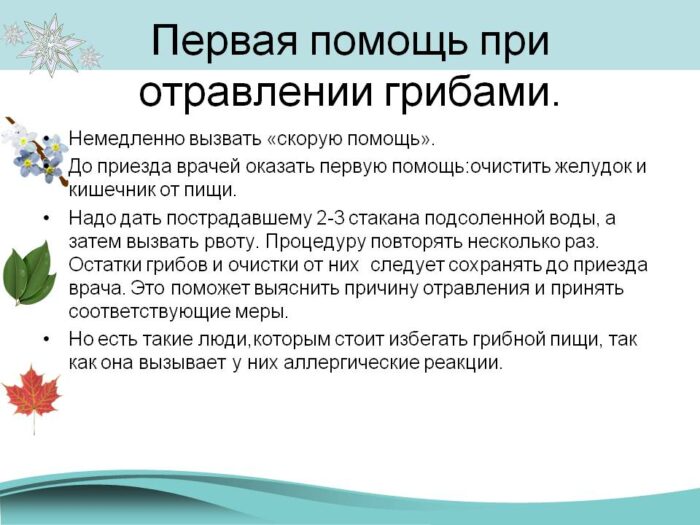 Первая помощь при отравлении грибами.

• Немедленно вызвать «скорую помощь».

• До приезда врачей оказать первую помощь:очистить желудок и кишечник от пищи.

• Надо дать пострадавшему 2-3 стакана подсоленной воды, а затем вызвать рвоту. Процедуру повторять несколько раз. Остатки грибов и очистки от них следует сохранять до приезда врача. Это поможет выяснить причину отравления и принять соответствующие меры.

• Но есть такие люди,которым стоит избегать грибной пищи, так как она вызывает у них аллергические реакции.